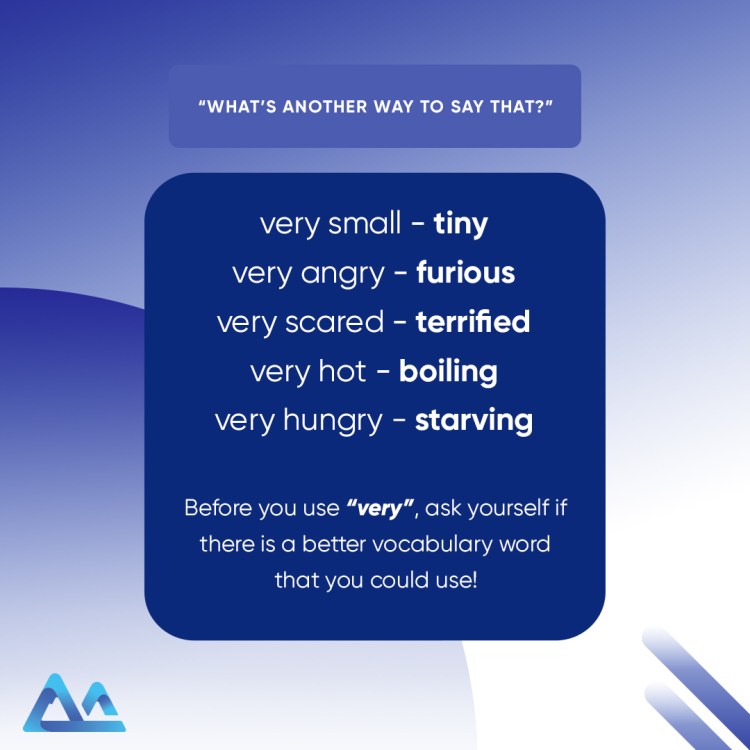 "WHAT'S ANOTHER WAY TO SAY THAT?"

very small - tiny
very angry - furious
very scared - terrified
very hot - boiling
very hungry - starving

Before you use "very", ask yourself if there is a better vocabulary word that you could use!